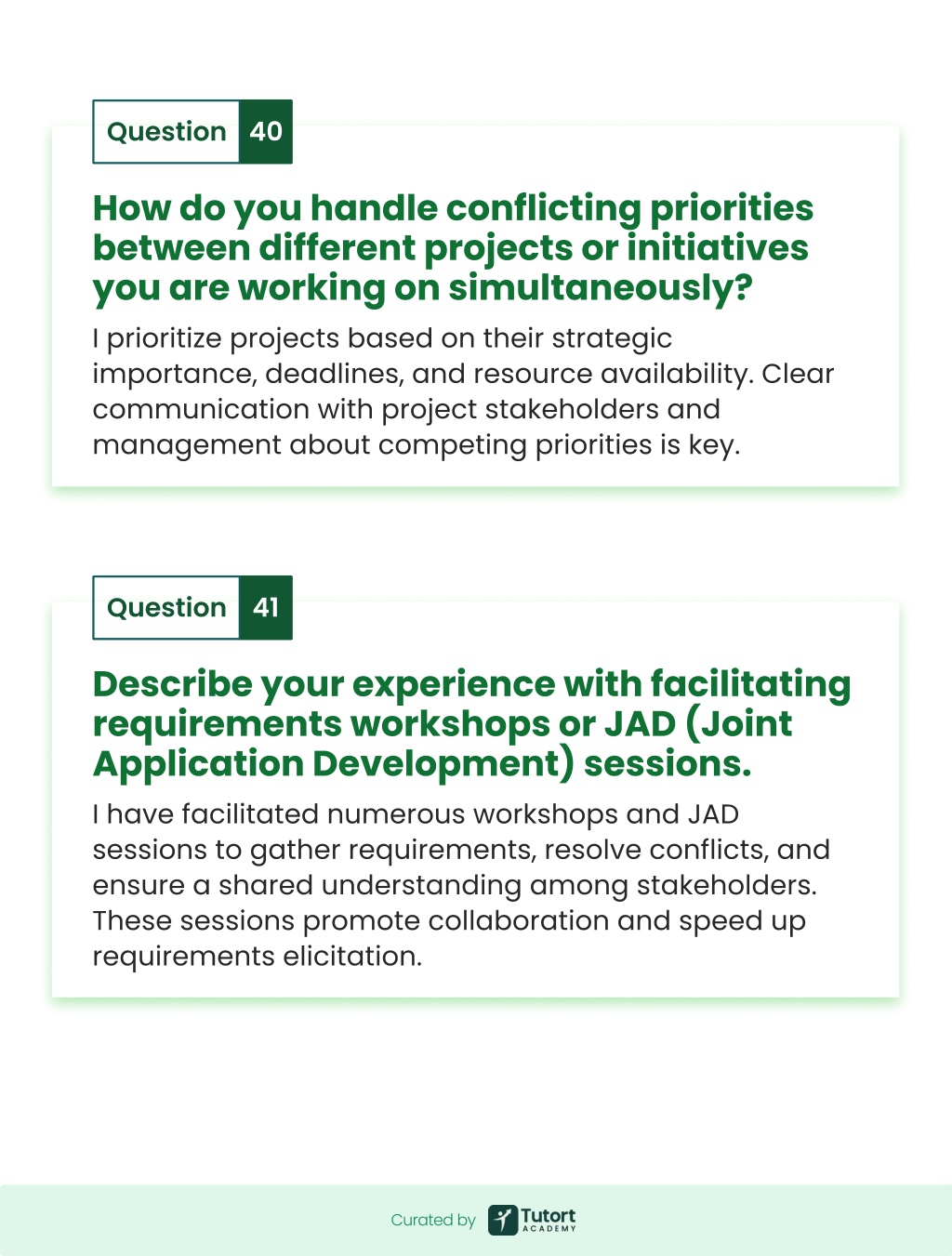 Question 40

How do you handle conflicting priorities between different projects or initiatives you are working on simultaneously?

I prioritize projects based on their strategic importance, deadlines, and resource availability. Clear communication with project stakeholders and management about competing priorities is key.

Question 41

Describe your experience with facilitating requirements workshops or JAD (Joint Application Development) sessions.

I have facilitated numerous workshops and JAD sessions to gather requirements, resolve conflicts, and ensure a shared understanding among stakeholders. These sessions promote collaboration and speed up requirements elicitation.

Curated by Tutort ACADEMY